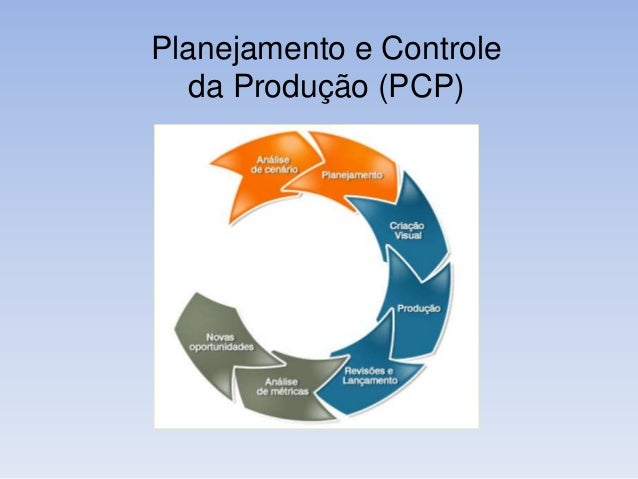 Planejamento e Controle da Produção (PCP)

Análise de cenário

Planejamento

Criação Visual

Produção

Revisões e Lançamento

Análise de métricas

Novas oportunidades